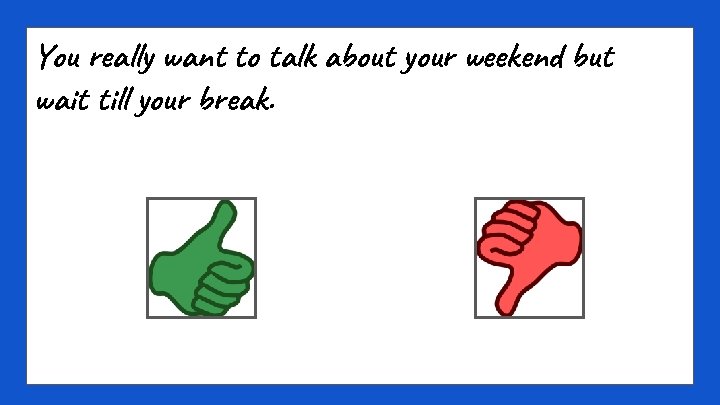 You really want to talk about your weekend but wait till your break.